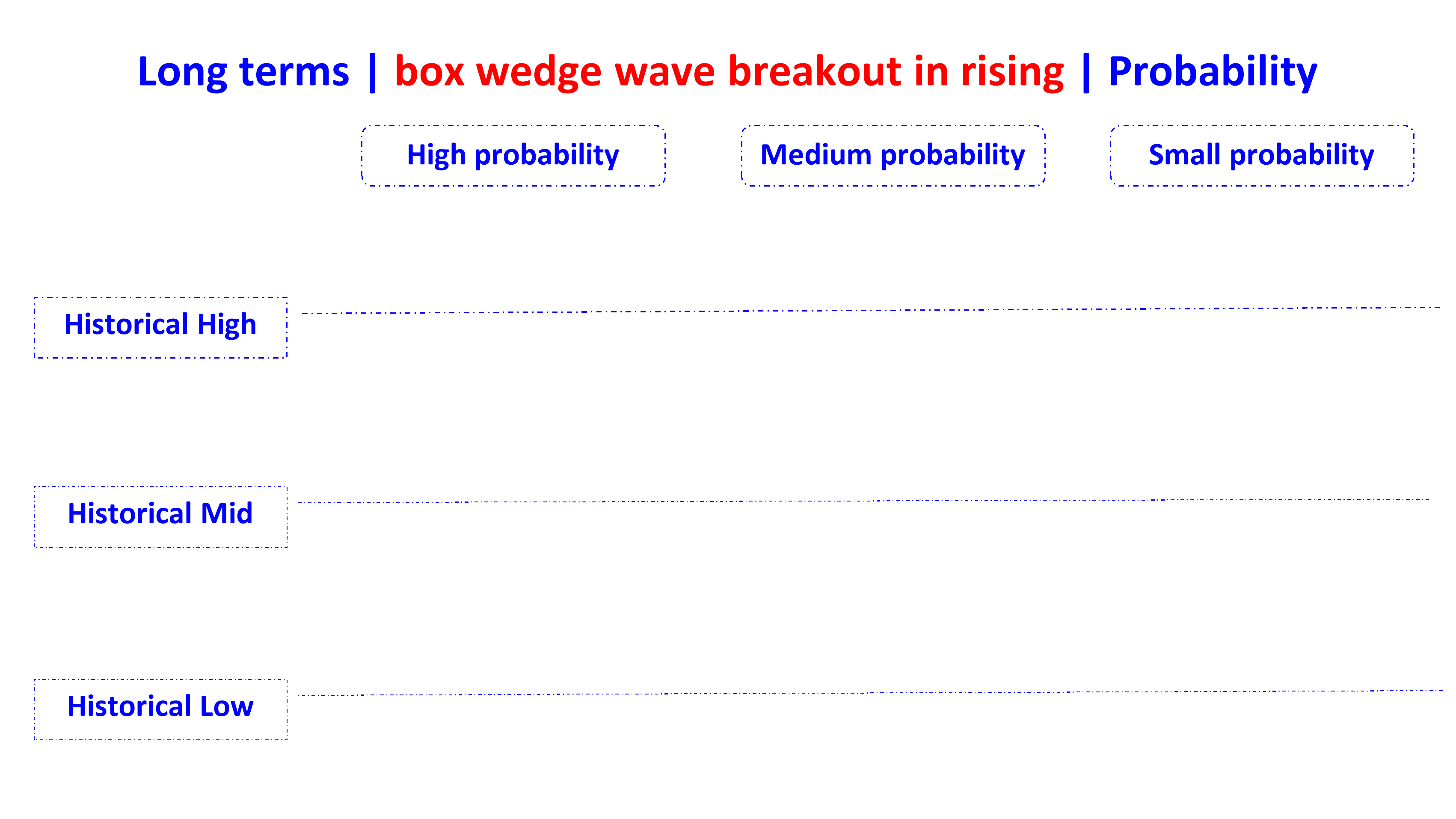 Long terms | box wedge wave breakout in rising | Probability

High probability

Medium probability

Small probability

Historical High

Historical Mid

Historical Low